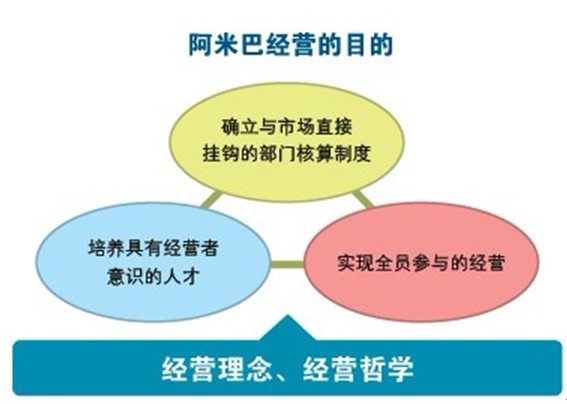 阿米巴经营的目的

确立与市场直接挂钩的部门核算制度

培养具有经营者意识的人才

实现全员参与的经营

经营理念、经营哲学